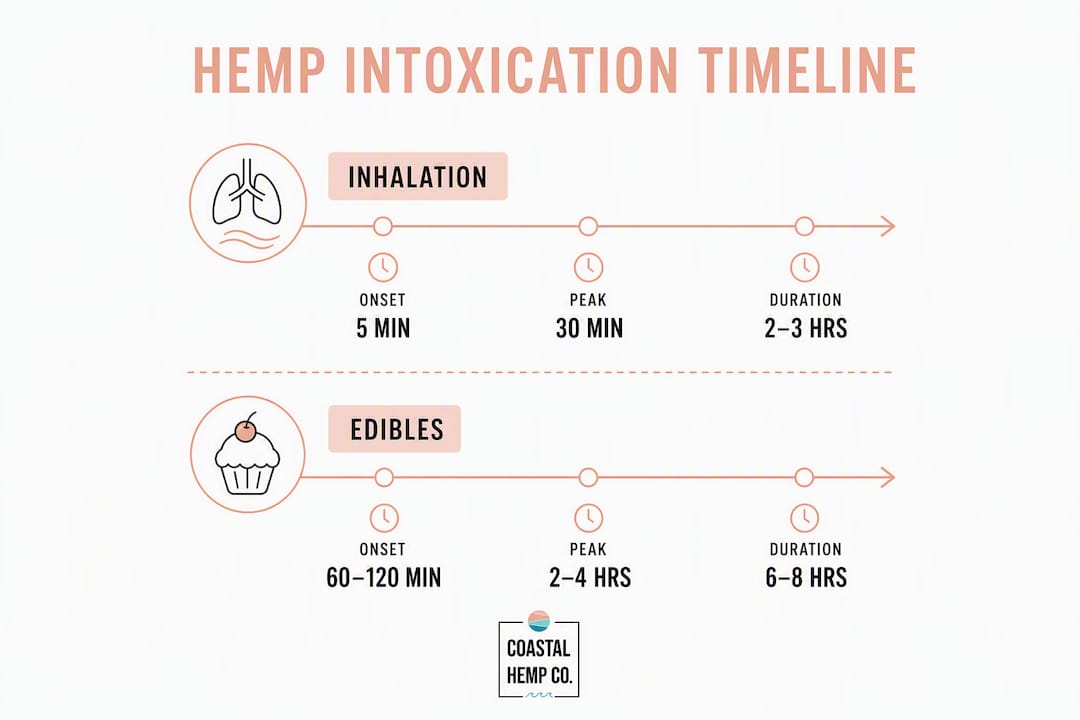 HEMP INTOXICATION TIMELINE

INHALATION

ONSET
5 MIN

PEAK
30 MIN

DURATION
2–3 HRS

EDIBLES

ONSET
60–120 MIN

PEAK
2–4 HRS

DURATION
6–8 HRS

COASTAL HEMP CO.